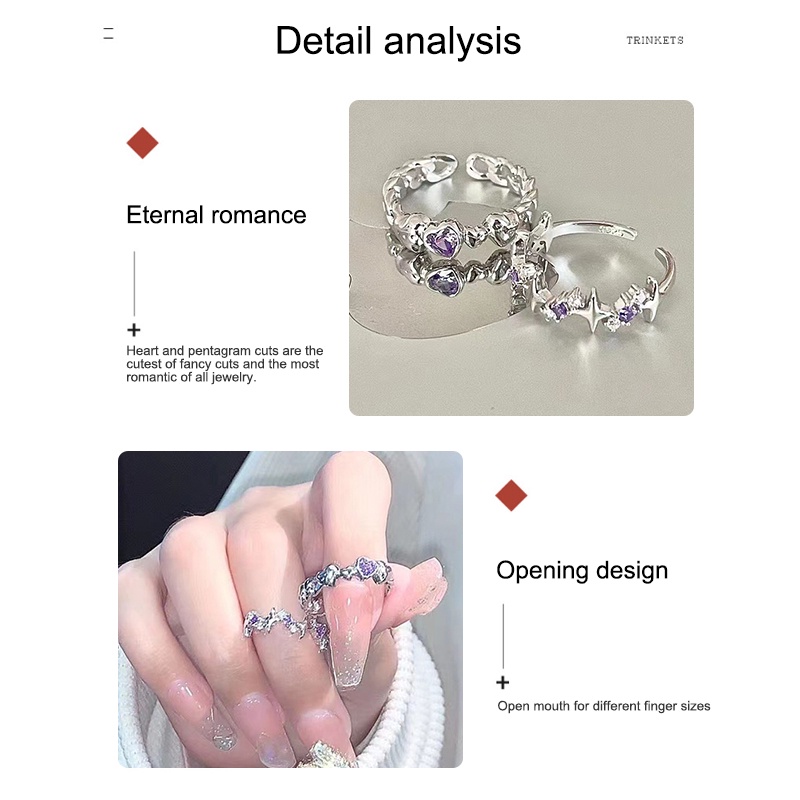 Detail analysis

TRINKETS

Eternal romance

+

Heart and pentagram cuts are the cutest of fancy cuts and the most romantic of all jewelry.

Opening design

+

Open mouth for different finger sizes